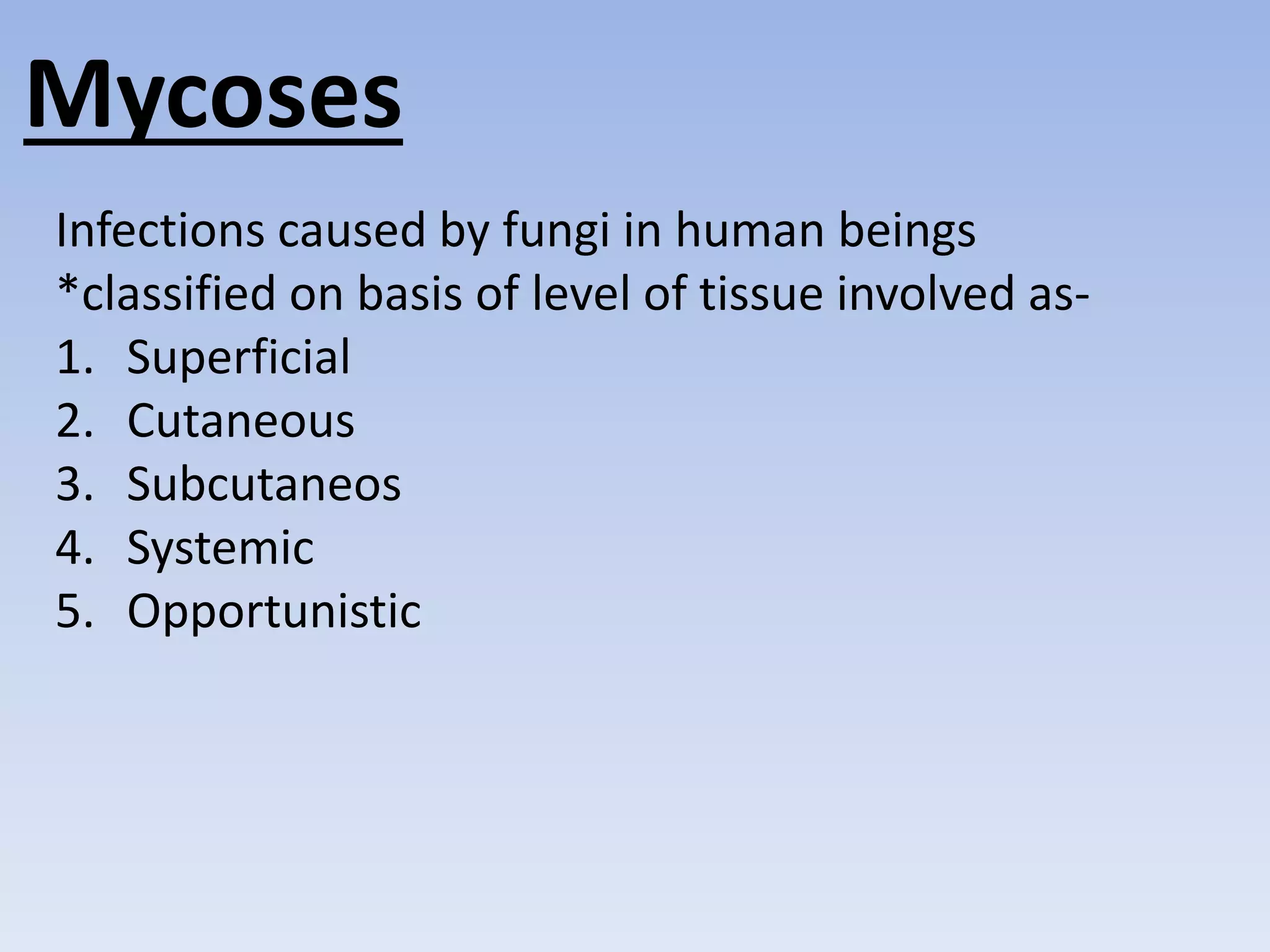 Mycoses

Infections caused by fungi in human beings
*classified on basis of level of tissue involved as-

1. Superficial
2. Cutaneous
3. Subcutaneos
4. Systemic
5. Opportunistic